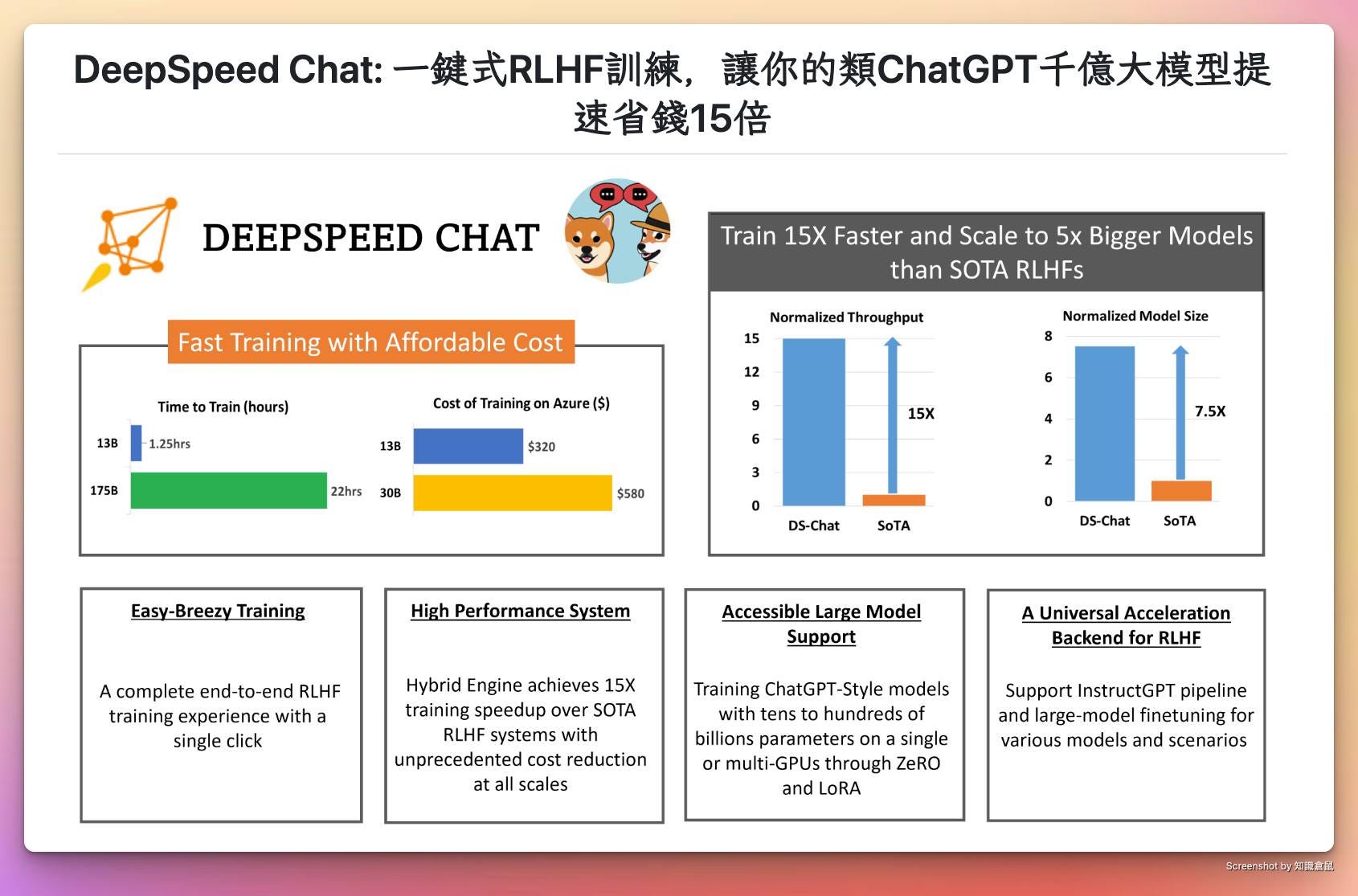 DeepSpeed Chat: 一鍵式RLHF訓練，讓你的類ChatGPT千億大模型提速省錢15倍

DEEPSPEED CHAT

Fast Training with Affordable Cost

Time to Train (hours)

13B 1.25hrs
175B 22hrs

Cost of Training on Azure ($)

13B $320
30B $580

Train 15X Faster and Scale to 5x Bigger Models than SOTA RLHFs

Normalized Throughput

15
12
9
6
3
0
15X
DS-Chat SoTA

Normalized Model Size

8
6
4
2
0
7.5X
DS-Chat SoTA

Easy-Breezy Training

A complete end-to-end RLHF training experience with a single click

High Performance System

Hybrid Engine achieves 15X training speedup over SOTA RLHF systems with unprecedented cost reduction at all scales

Accessible Large Model Support

Training ChatGPT-Style models with tens to hundreds of billions parameters on a single or multi-GPUs through ZeRO and LoRA

A Universal Acceleration Backend for RLHF

Support InstructGPT pipeline and large-model finetuning for various models and scenarios

Screenshot by 知識倉鼠